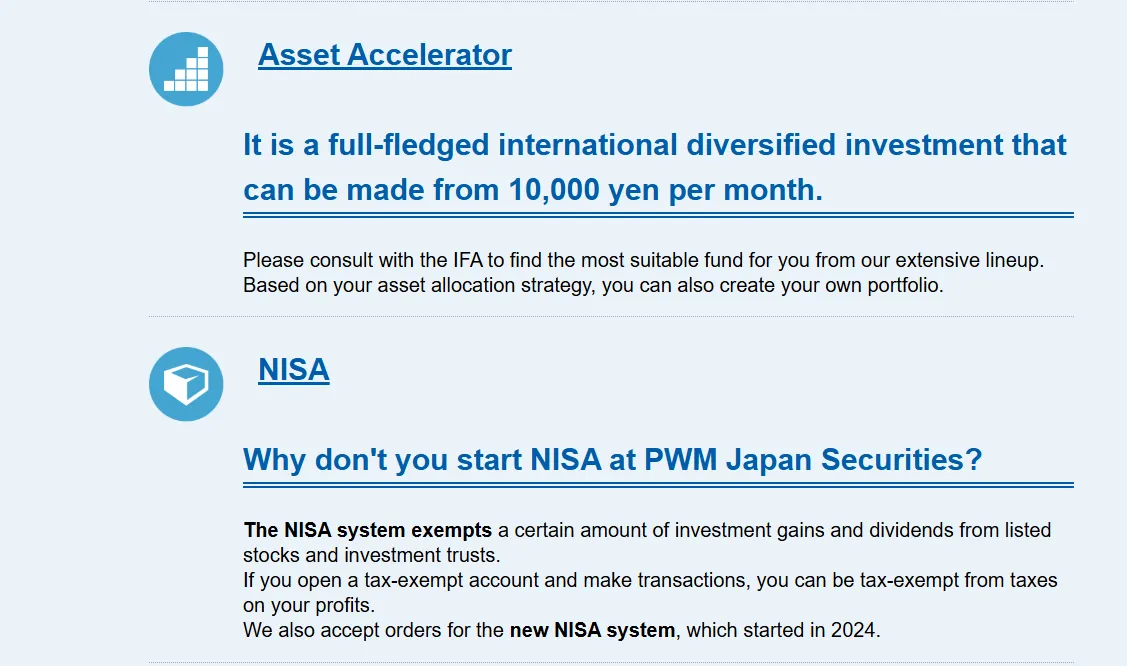 Asset Accelerator

It is a full-fledged international diversified investment that can be made from 10,000 yen per month.

Please consult with the IFA to find the most suitable fund for you from our extensive lineup.
Based on your asset allocation strategy, you can also create your own portfolio.

NISA

Why don't you start NISA at PWM Japan Securities?

The NISA system exempts a certain amount of investment gains and dividends from listed stocks and investment trusts.
If you open a tax-exempt account and make transactions, you can be tax-exempt from taxes on your profits.
We also accept orders for the new NISA system, which started in 2024.